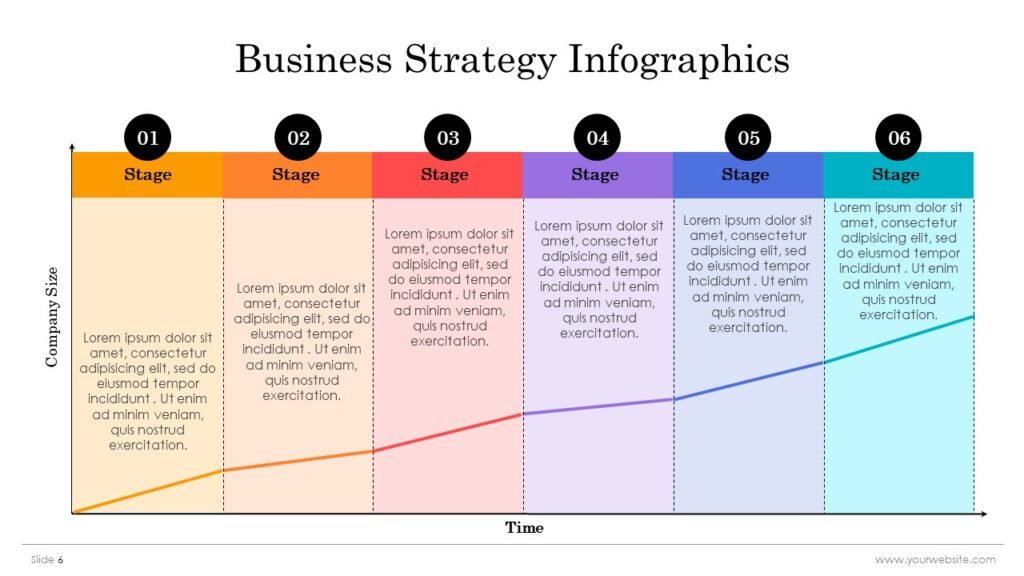 Business Strategy Infographics

Company Size

01
Stage
Lorem ipsum dolor sit amet, consectetur adipisicing elit, sed do eiusmod tempor incididunt . Ut enim ad minim veniam, quis nostrud exercitation.

02
Stage
Lorem ipsum dolor sit amet, consectetur adipisicing elit, sed do eiusmod tempor incididunt . Ut enim ad minim veniam, quis nostrud exercitation.

03
Stage
Lorem ipsum dolor sit amet, consectetur adipisicing elit, sed do eiusmod tempor incididunt . Ut enim ad minim veniam, quis nostrud exercitation.

04
Stage
Lorem ipsum dolor sit amet, consectetur adipisicing elit, sed do eiusmod tempor incididunt . Ut enim ad minim veniam, quis nostrud exercitation.

05
Stage
Lorem ipsum dolor sit amet, consectetur adipisicing elit, sed do eiusmod tempor incididunt . Ut enim ad minim veniam, quis nostrud exercitation.

06
Stage
Lorem ipsum dolor sit amet, consectetur adipisicing elit, sed do eiusmod tempor incididunt . Ut enim ad minim veniam, quis nostrud exercitation.

Time

Slide 6

www.yourwebsite.com